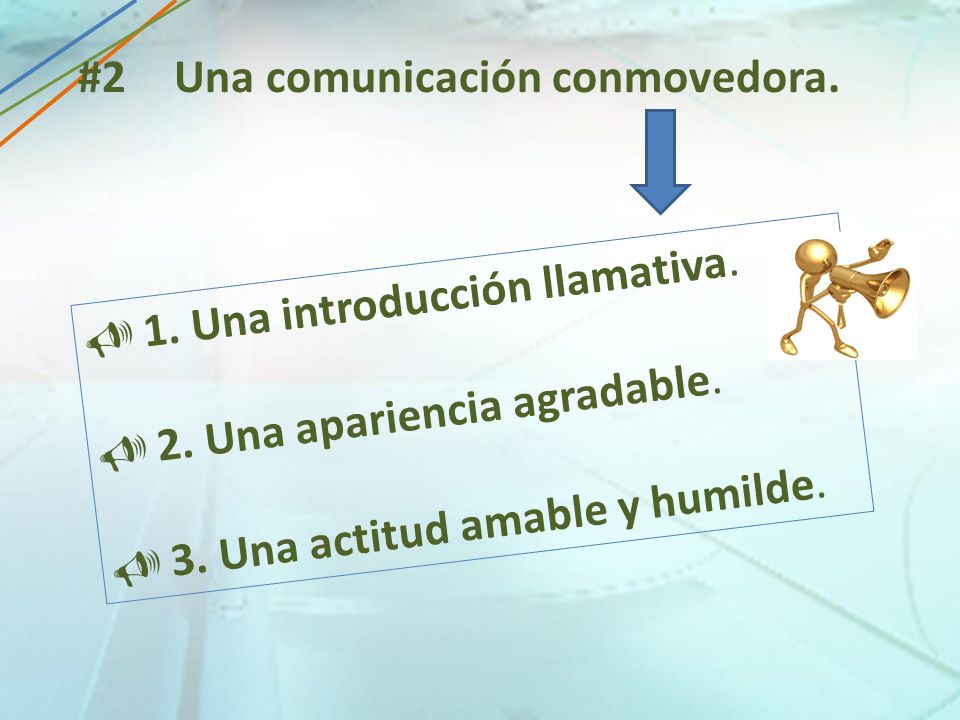 #2 Una comunicación conmovedora.

1. Una introducción llamativa.

2. Una apariencia agradable.

3. Una actitud amable y humilde.